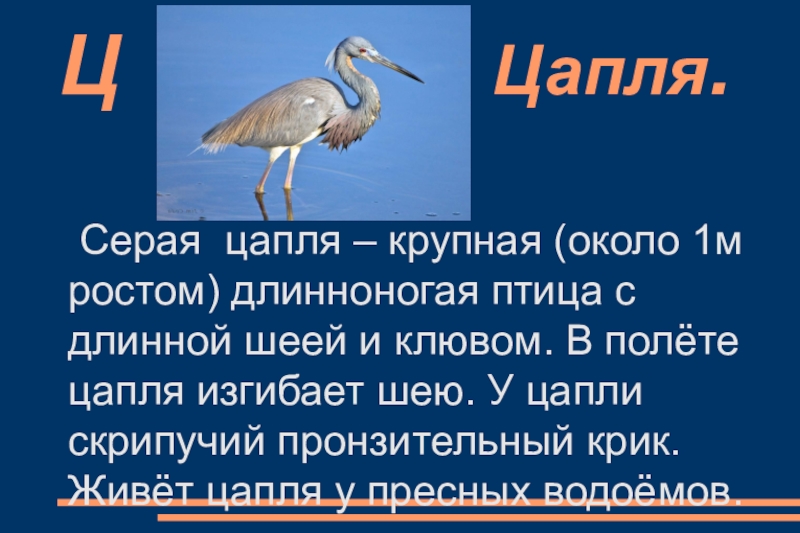 Ц

Цапля.

Серая цапля – крупная (около 1м ростом) длинноногая птица с длинной шеей и клювом. В полёте цапля изгибает шею. У цапли скрипучий пронзительный крик. Живёт цапля у пресных водоёмов.